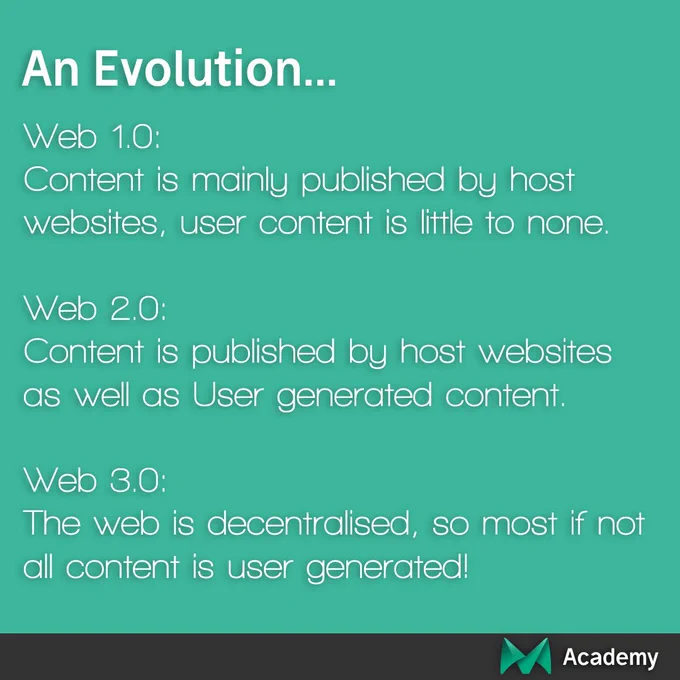 An Evolution...

Web 1.0:
Content is mainly published by host websites, user content is little to none.

Web 2.0:
Content is published by host websites as well as User generated content.

Web 3.0:
The web is decentralised, so most if not all content is user generated!

Academy